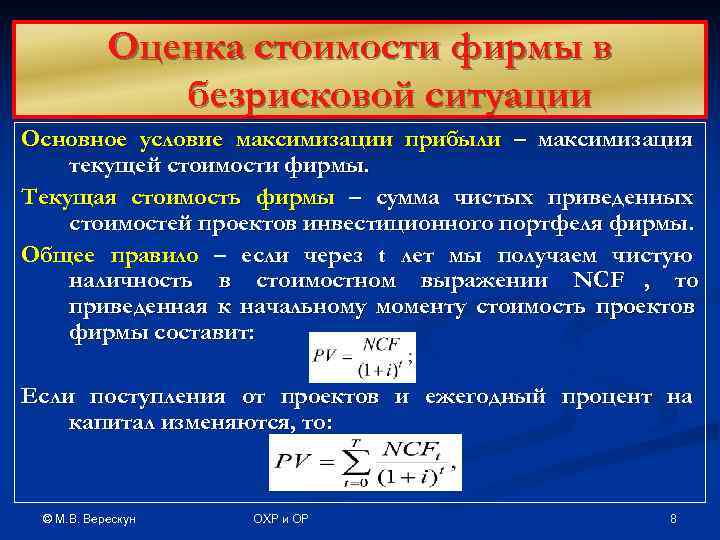 Оценка стоимости фирмы в безрисковой ситуации

Основное условие максимизации прибыли – максимизация текущей стоимости фирмы.

Текущая стоимость фирмы – сумма чистых приведенных стоимостей проектов инвестиционного портфеля фирмы.

Общее правило – если через t лет мы получаем чистую наличность в стоимостном выражении NCF , то приведенная к начальному моменту стоимость проектов фирмы составит:

$PV = \frac{NCF}{(1+i)^t};$

Если поступления от проектов и ежегодный процент на капитал изменяются, то:

$PV = \sum_{t=0}^{T} \frac{NCF_t}{(1+i)^t},$

© М.В. Верескун

ОХР и ОР

8